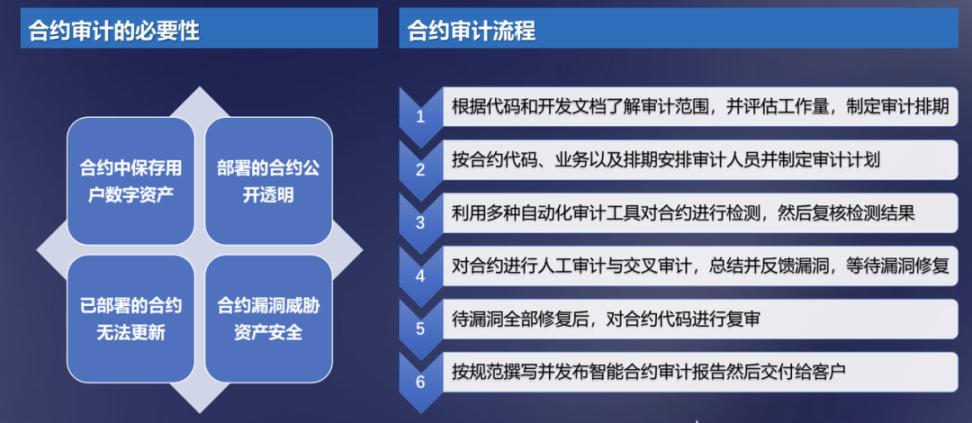 合约审计的必要性

合约中保存用户数字资产

部署的合约公开透明

已部署的合约无法更新

合约漏洞威胁资产安全

合约审计流程

1 根据代码和开发文档了解审计范围，并评估工作量，制定审计排期

2 按合约代码、业务以及排期安排审计人员并制定审计计划

3 利用多种自动化审计工具对合约进行检测，然后复核检测结果

4 对合约进行人工审计与交叉审计，总结并反馈漏洞，等待漏洞修复

5 待漏洞全部修复后，对合约代码进行复审

6 按规范撰写并发布智能合约审计报告然后交付给客户